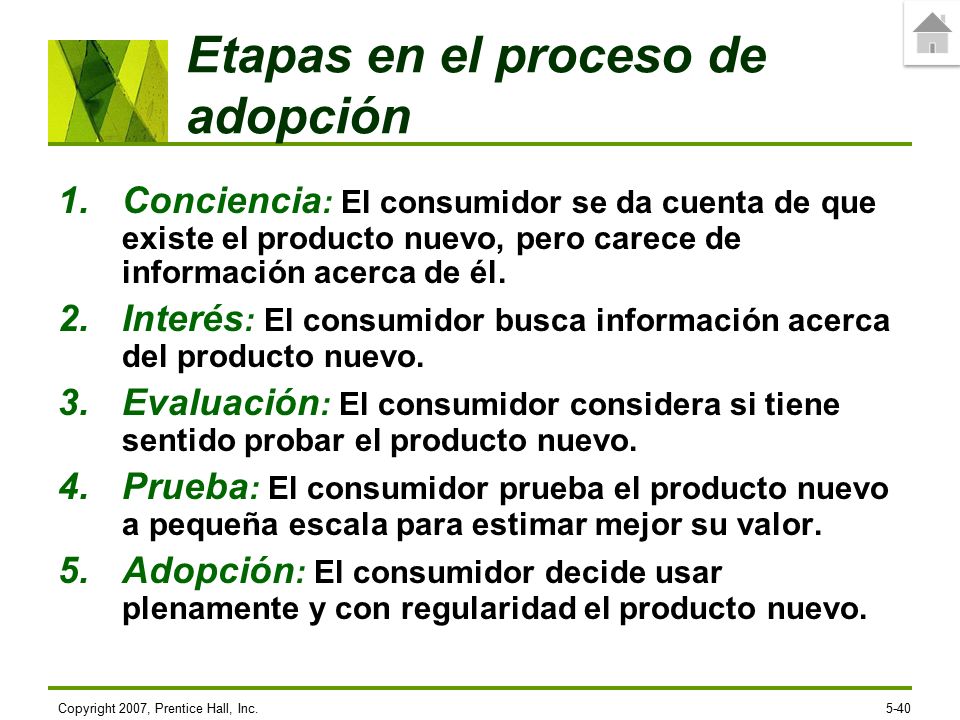 Etapas en el proceso de adopción

1. Conciencia: El consumidor se da cuenta de que existe el producto nuevo, pero carece de información acerca de él.
2. Interés: El consumidor busca información acerca del producto nuevo.
3. Evaluación: El consumidor considera si tiene sentido probar el producto nuevo.
4. Prueba: El consumidor prueba el producto nuevo a pequeña escala para estimar mejor su valor.
5. Adopción: El consumidor decide usar plenamente y con regularidad el producto nuevo.

Copyright 2007, Prentice Hall, Inc.

5-40